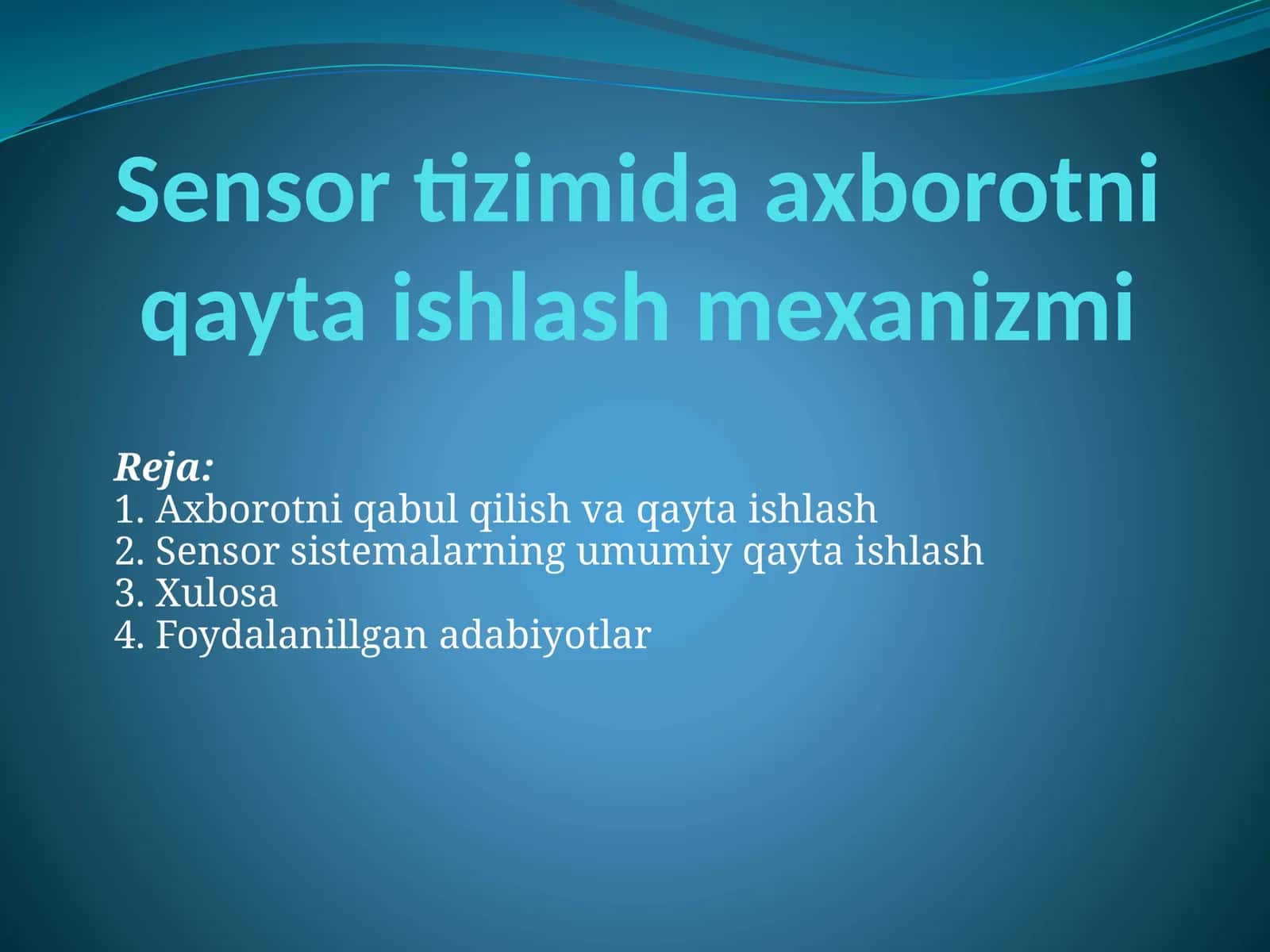 Sensor tizimida axborotni qayta ishlash mexanizmi

Reja:
1. Axborotni qabul qilish va qayta ishlash
2. Sensor sistemalarning umumiy qayta ishlash
3. Xulosa
4. Foydalanillgan adabiyotlar